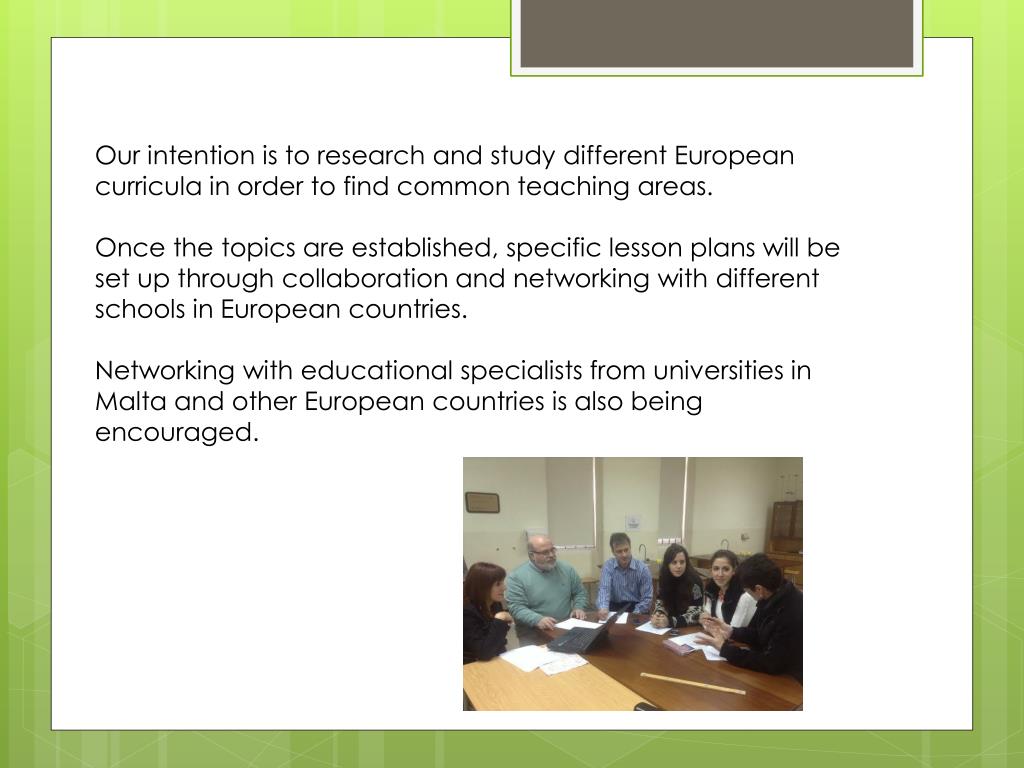 Our intention is to research and study different European curricula in order to find common teaching areas.

Once the topics are established, specific lesson plans will be set up through collaboration and networking with different schools in European countries.

Networking with educational specialists from universities in Malta and other European countries is also being encouraged.